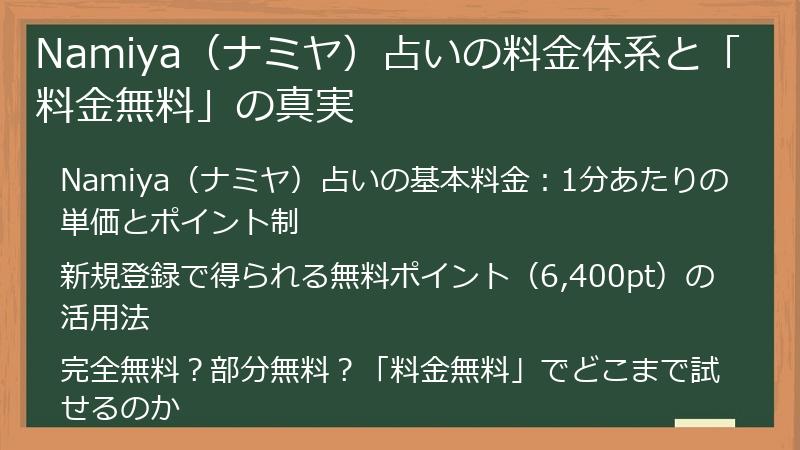 Namiya（ナミヤ）占いの料金体系と「料金無料」の真実

Namiya（ナミヤ）占いの基本料金：1分あたりの単価とポイント制

新規登録で得られる無料ポイント（6,400pt）の活用法

完全無料？部分無料？「料金無料」でどこまで試せるのか